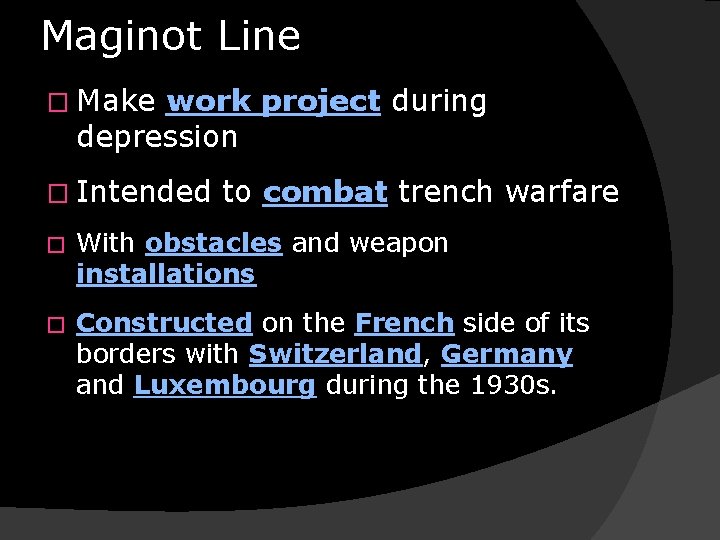 Maginot Line

Make work project during depression

Intended to combat trench warfare

With obstacles and weapon installations

Constructed on the French side of its borders with Switzerland, Germany and Luxembourg during the 1930s.